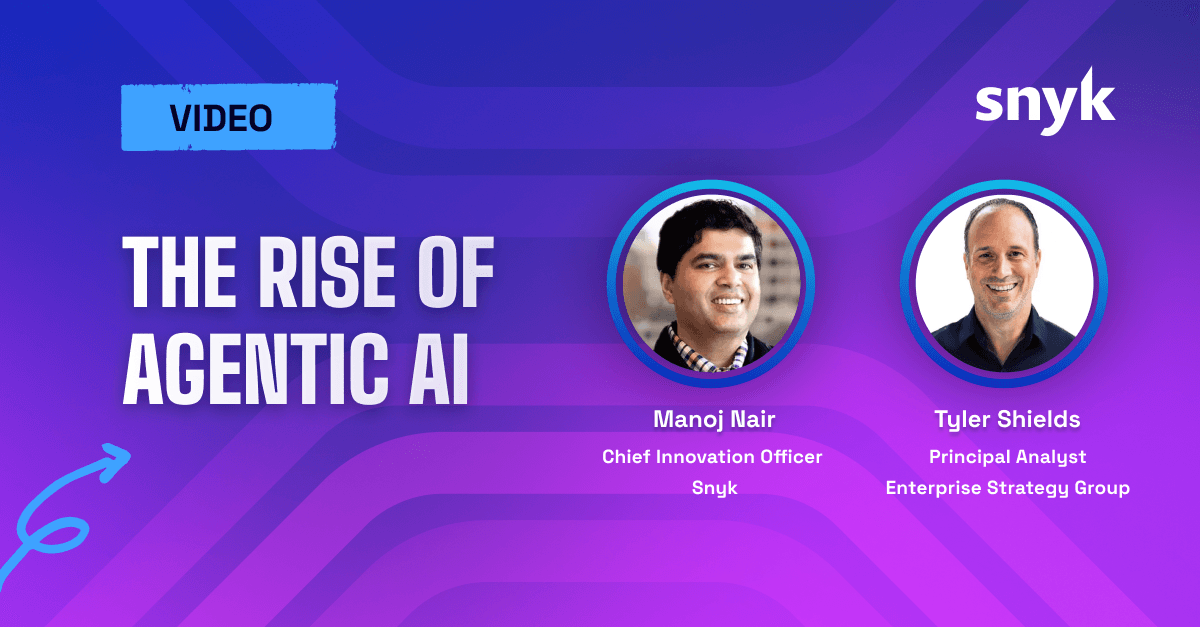 VIDEO

snyk

THE RISE OF AGENTIC AI

Manoj Nair
Chief Innovation Officer
Snyk

Tyler Shields
Principal Analyst
Enterprise Strategy Group